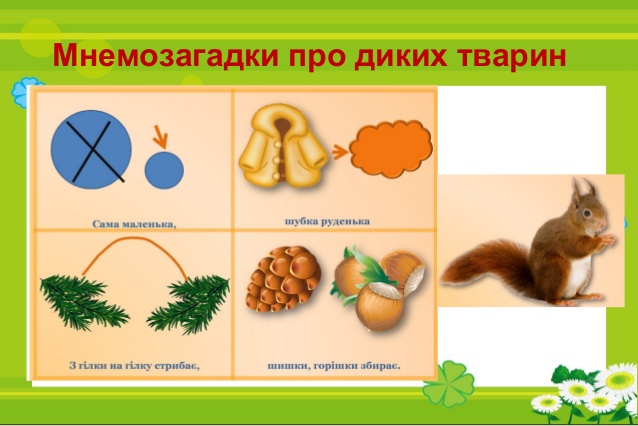 Мнемозагадки про диких тварин

Сама маленька,

шубка руденька

З гілки на гілку стрибає,

шишки, горішки збирає.